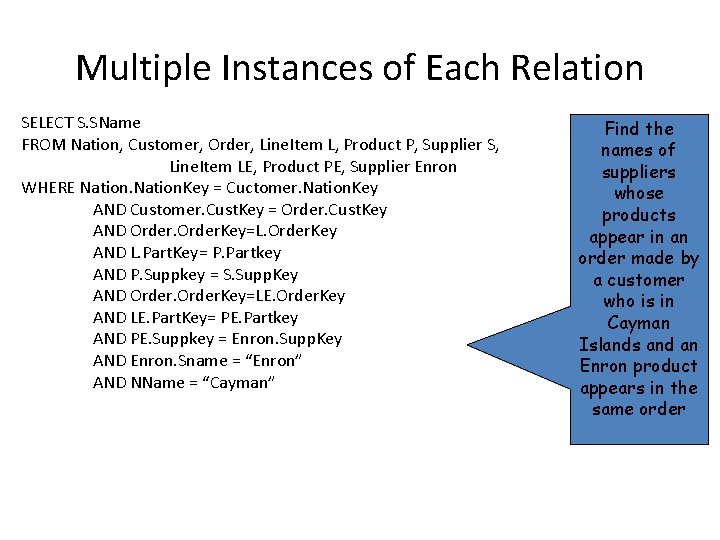 Multiple Instances of Each Relation

SELECT S.SName
FROM Nation, Customer, Order, LineItem L, Product P, Supplier S,
LineItem LE, Product PE, Supplier Enron
WHERE Nation.NationKey = Cuctomer.NationKey
AND Customer.CustKey = Order.CustKey
AND Order.OrderKey=L.OrderKey
AND L.PartKey= P.Partkey
AND P.Suppkey = S.SuppKey
AND Order.OrderKey=LE.OrderKey
AND LE.PartKey= PE.Partkey
AND PE.Suppkey = Enron.SuppKey
AND Enron.Sname = “Enron”
AND NName = “Cayman”

Find the names of suppliers whose products appear in an order made by a customer who is in Cayman Islands and an Enron product appears in the same order